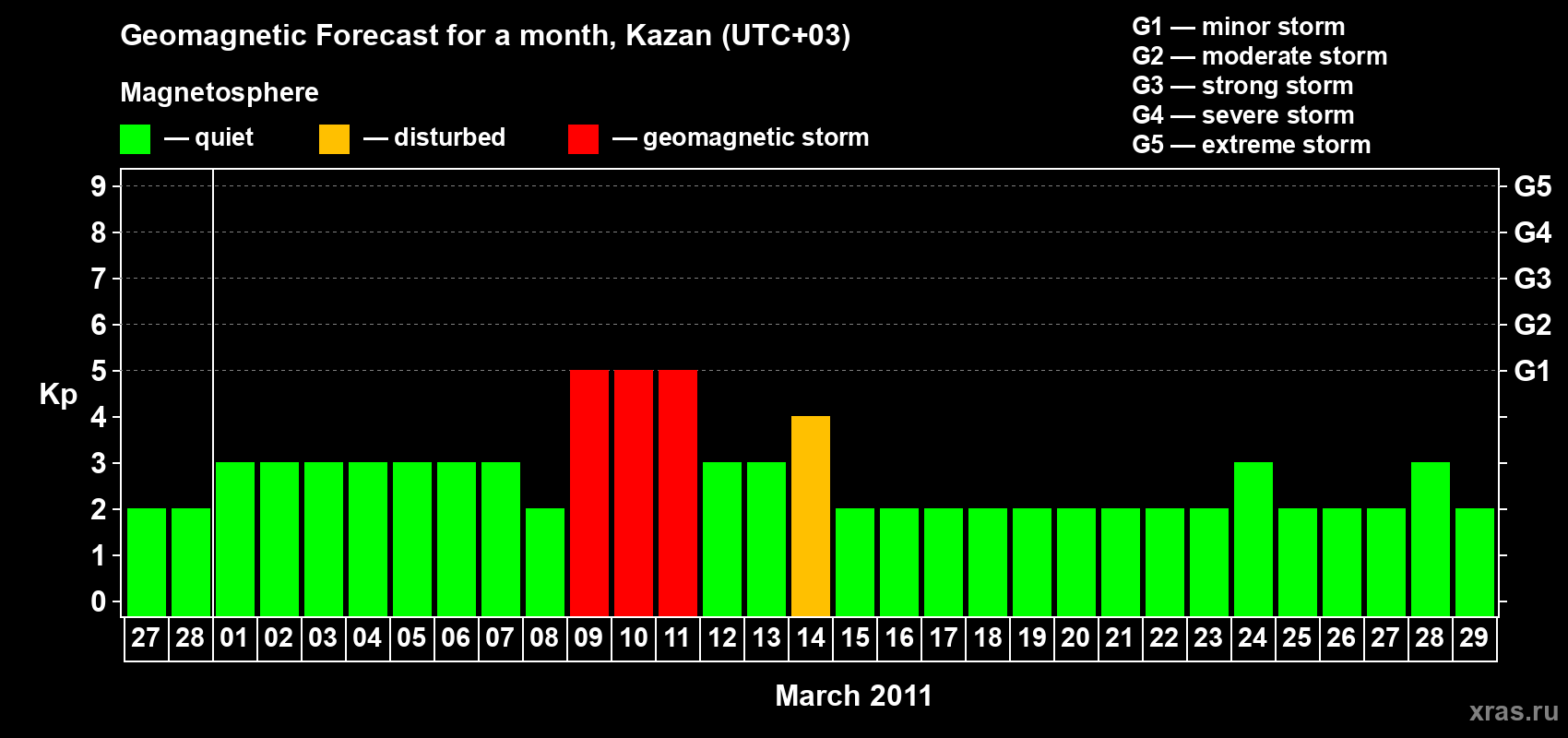 Geomagnetic Forecast for a month, Kazan (UTC+03)

Magnetosphere

— quiet — disturbed — geomagnetic storm

G1 — minor storm
G2 — moderate storm
G3 — strong storm
G4 — severe storm
G5 — extreme storm

Kp

9 8 7 6 5 4 3 2 1 0

G5 G4 G3 G2 G1

27 28 01 02 03 04 05 06 07 08 09 10 11 12 13 14 15 16 17 18 19 20 21 22 23 24 25 26 27 28 29

March 2011

xras.ru